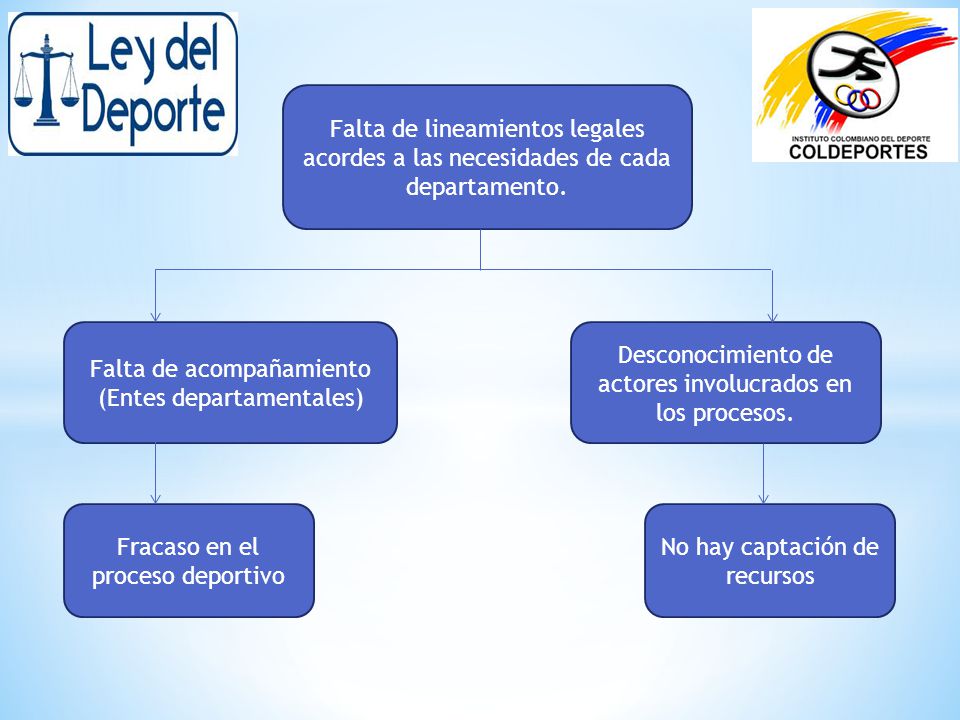 Ley del Deporte

INSTITUTO COLOMBIANO DEL DEPORTE
COLDEPORTES

Falta de lineamientos legales acordes a las necesidades de cada departamento.

Falta de acompañamiento (Entes departamentales)

Desconocimiento de actores involucrados en los procesos.

Fracaso en el proceso deportivo

No hay captación de recursos